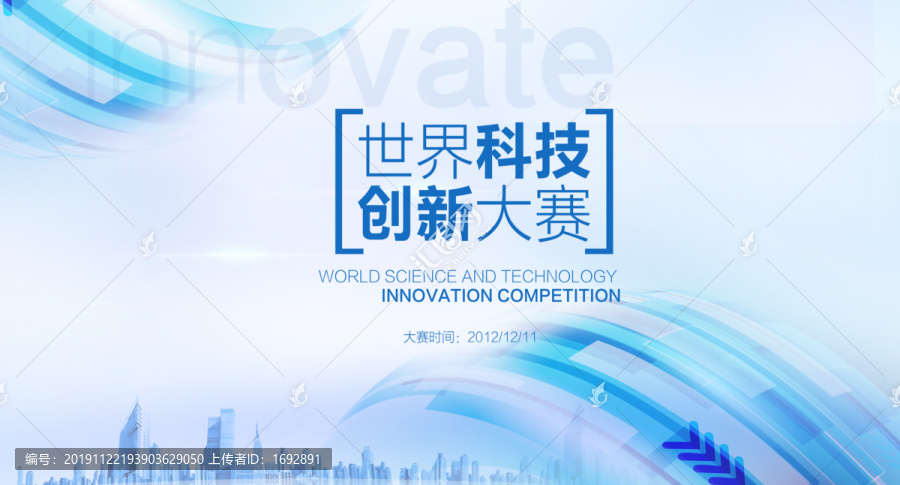 innovate

世界科技
创新大赛

WORLD SCIENCE AND TECHNOLOGY
INNOVATION COMPETITION

大赛时间：2012/12/11

编号：20191122193903629050 上传者ID：1692891